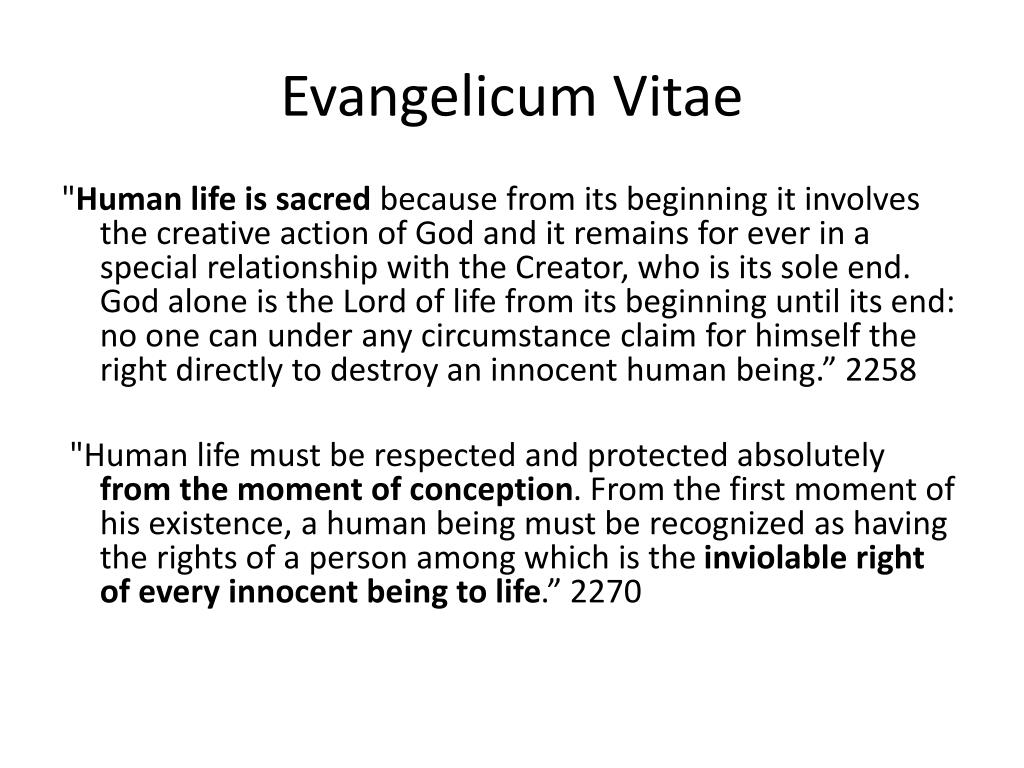 Evangelicum Vitae

"Human life is sacred because from its beginning it involves the creative action of God and it remains for ever in a special relationship with the Creator, who is its sole end. God alone is the Lord of life from its beginning until its end: no one can under any circumstance claim for himself the right directly to destroy an innocent human being.” 2258

"Human life must be respected and protected absolutely from the moment of conception. From the first moment of his existence, a human being must be recognized as having the rights of a person among which is the inviolable right of every innocent being to life.” 2270